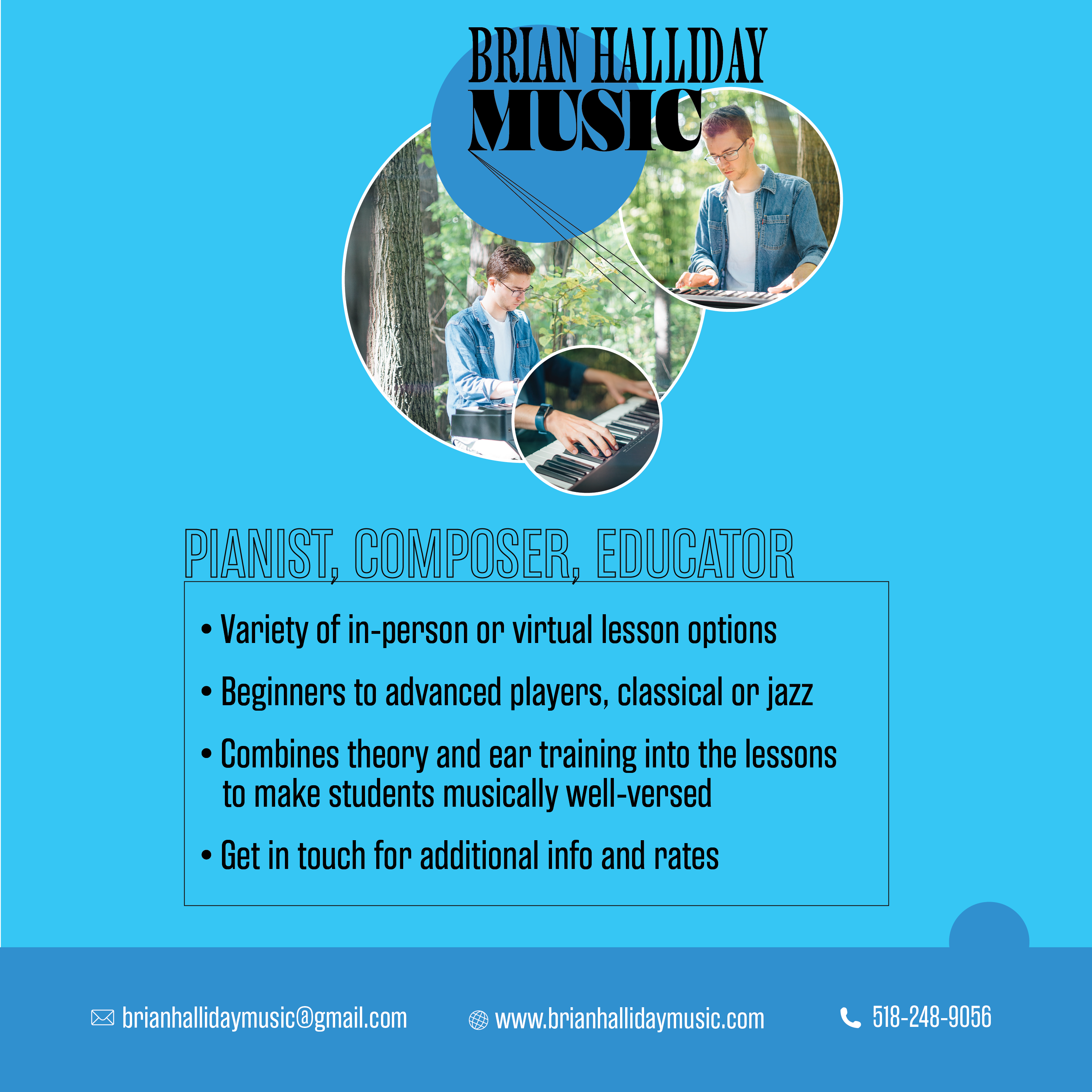 BRIAN HALLIDAY
MUSIC

PIANIST, COMPOSER, EDUCATOR

• Variety of in-person or virtual lesson options

• Beginners to advanced players, classical or jazz

• Combines theory and ear training into the lessons to make students musically well-versed

• Get in touch for additional info and rates

brianhallidaymusic@gmail.com www.brianhallidaymusic.com 518-248-9056